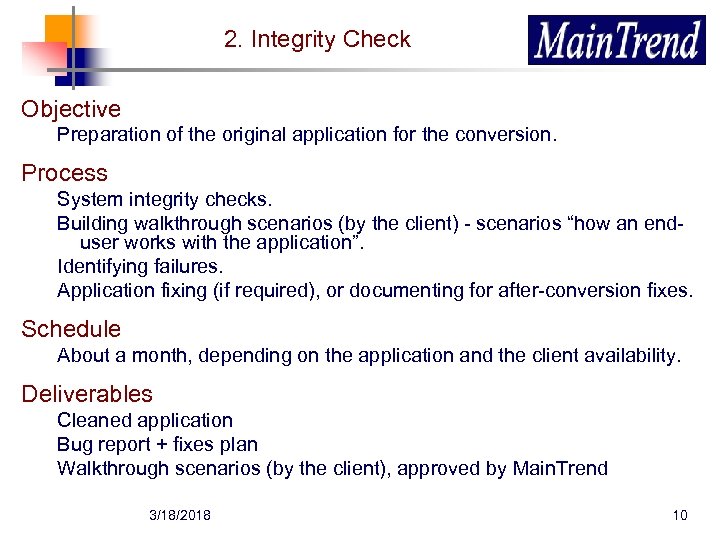 2. Integrity Check

MainTrend

Objective

Preparation of the original application for the conversion.

Process

System integrity checks.

Building walkthrough scenarios (by the client) - scenarios “how an end-user works with the application”.

Identifying failures.

Application fixing (if required), or documenting for after-conversion fixes.

Schedule

About a month, depending on the application and the client availability.

Deliverables

Cleaned application

Bug report + fixes plan

Walkthrough scenarios (by the client), approved by MainTrend

3/18/2018

10